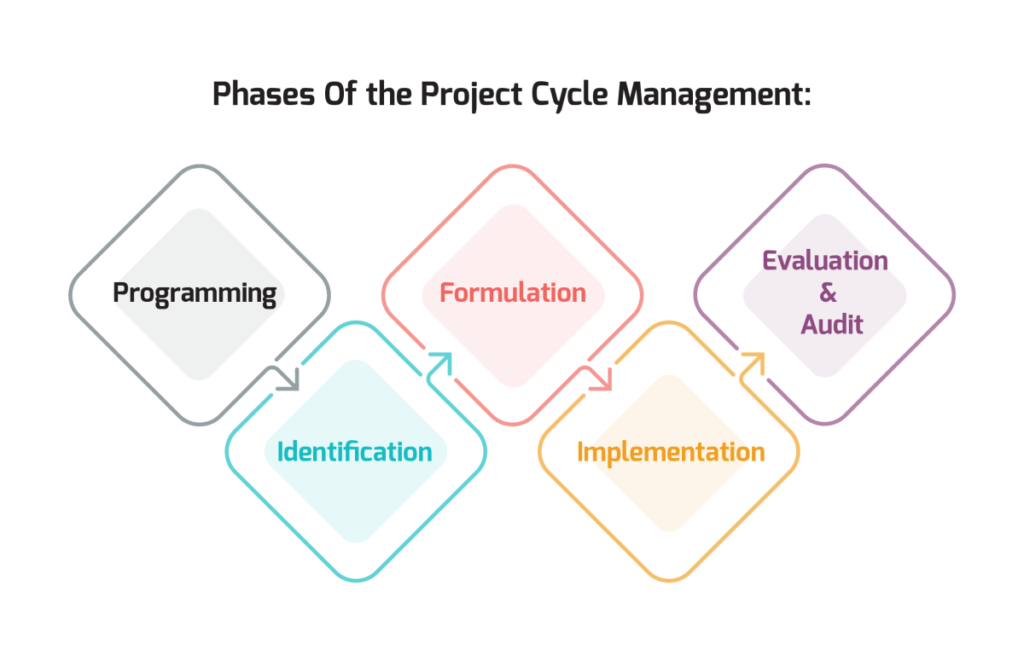 Phases Of the Project Cycle Management:

Programming

Identification

Formulation

Implementation

Evaluation
&
Audit